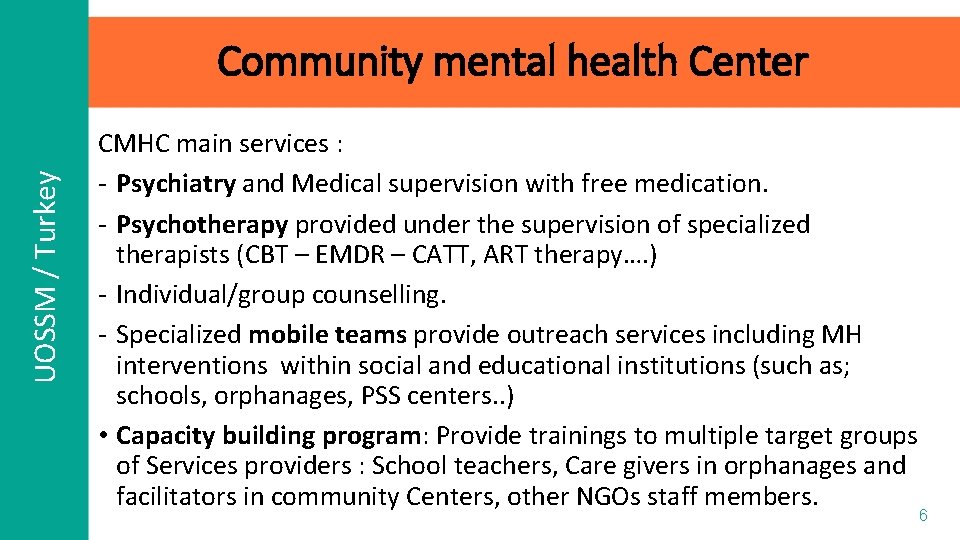 UOSSM / Turkey

Community mental health Center

CMHC main services :
- Psychiatry and Medical supervision with free medication.
- Psychotherapy provided under the supervision of specialized therapists (CBT – EMDR – CATT, ART therapy….)
- Individual/group counselling.
- Specialized mobile teams provide outreach services including MH interventions within social and educational institutions (such as; schools, orphanages, PSS centers..)
• Capacity building program: Provide trainings to multiple target groups of Services providers : School teachers, Care givers in orphanages and facilitators in community Centers, other NGOs staff members.

6